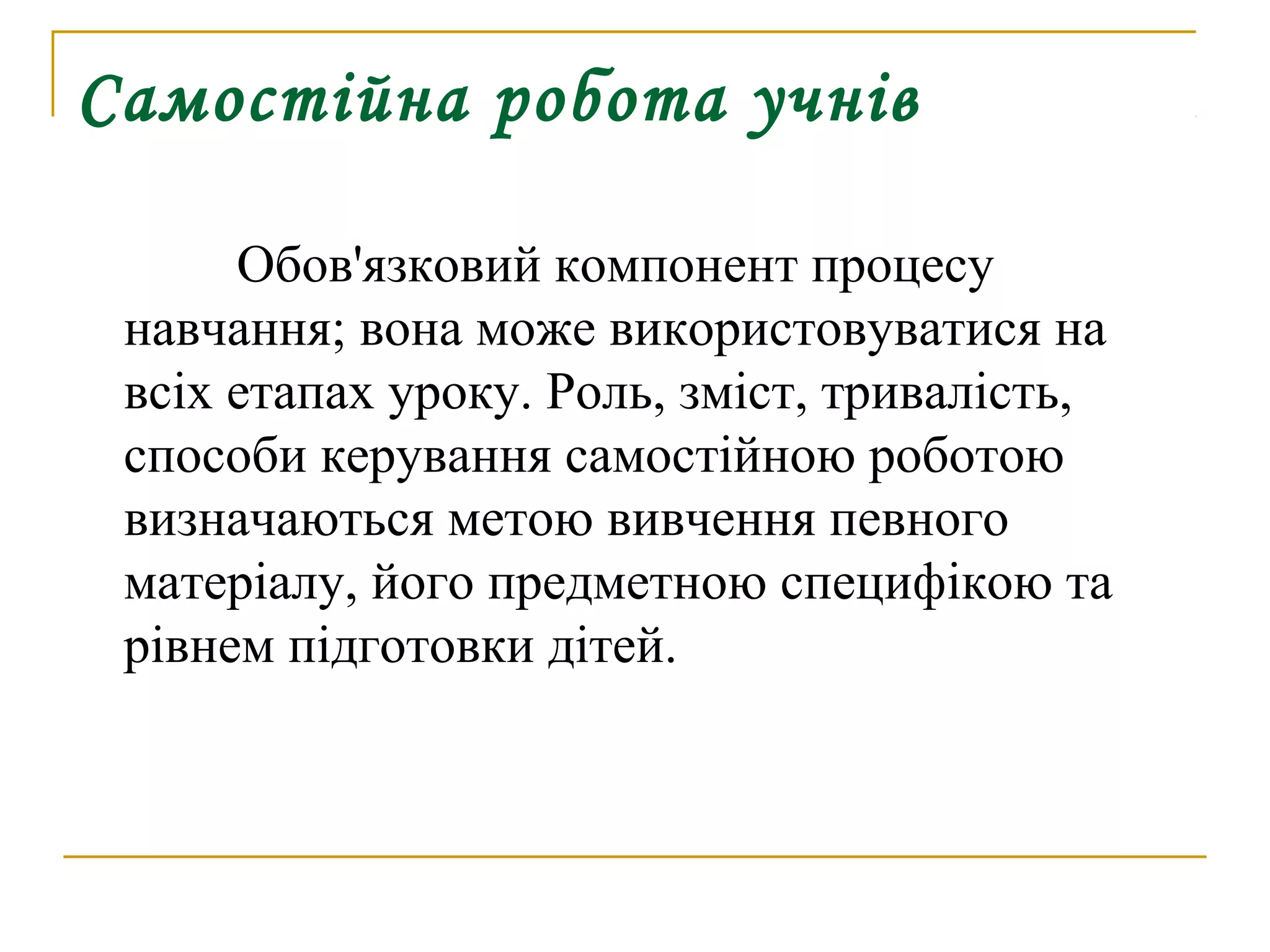 Самостійна робота учнів

Обов'язковий компонент процесу навчання; вона може використовуватися на всіх етапах уроку. Роль, зміст, тривалість, способи керування самостійною роботою визначаються метою вивчення певного матеріалу, його предметною специфікою та рівнем підготовки дітей.